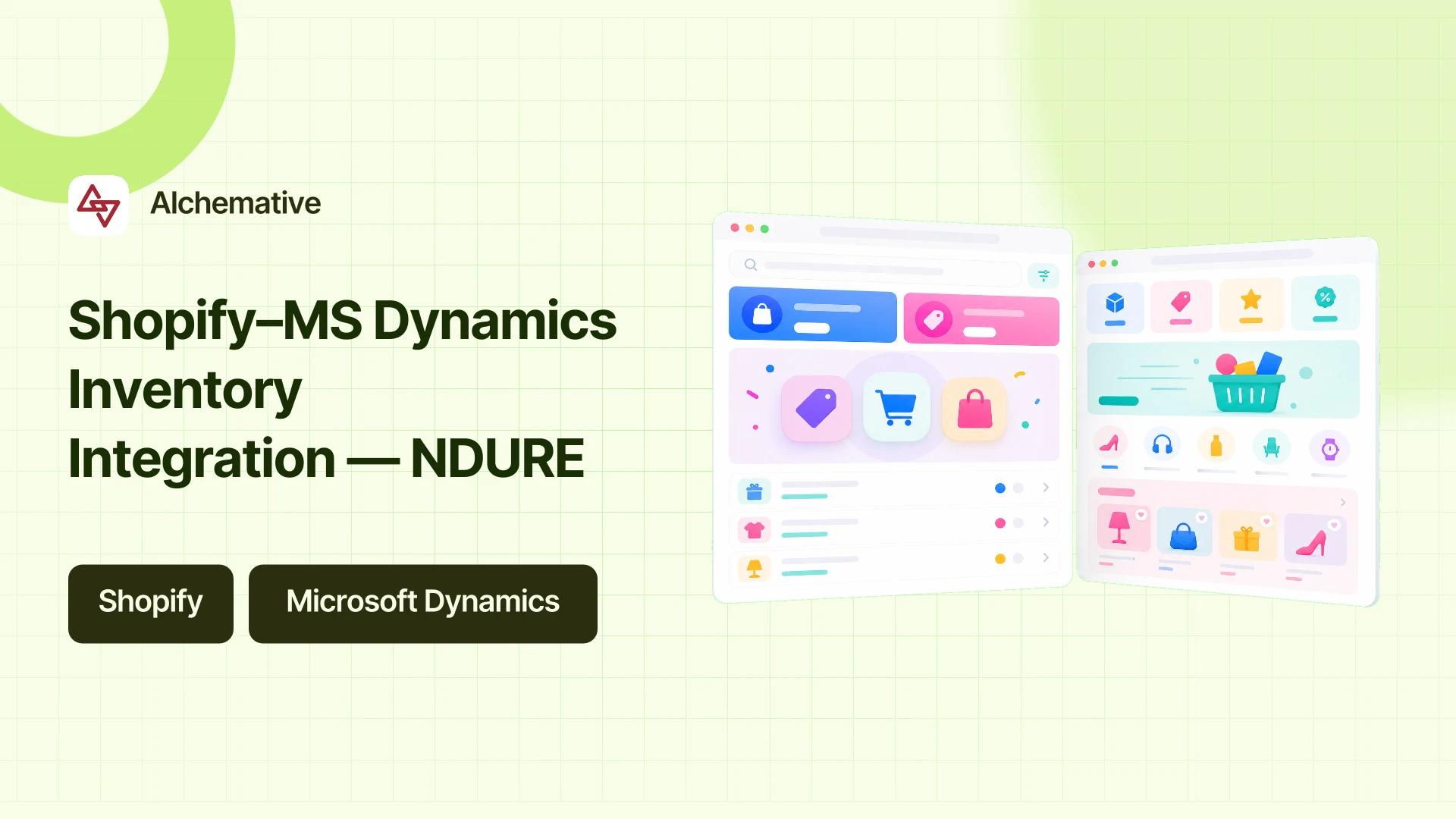 Alchemative

Shopify–MS Dynamics Inventory Integration — NDURE

Shopify

Microsoft Dynamics